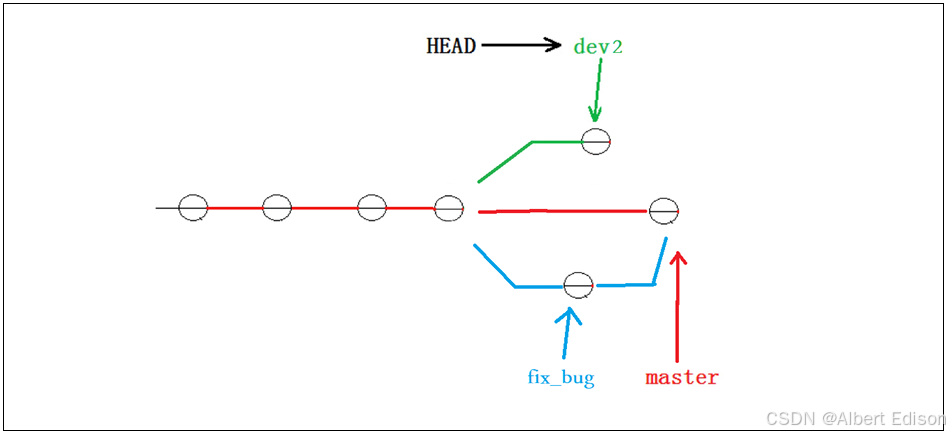 HEAD dev2

fix_bug master

CSDN @Albert Edison